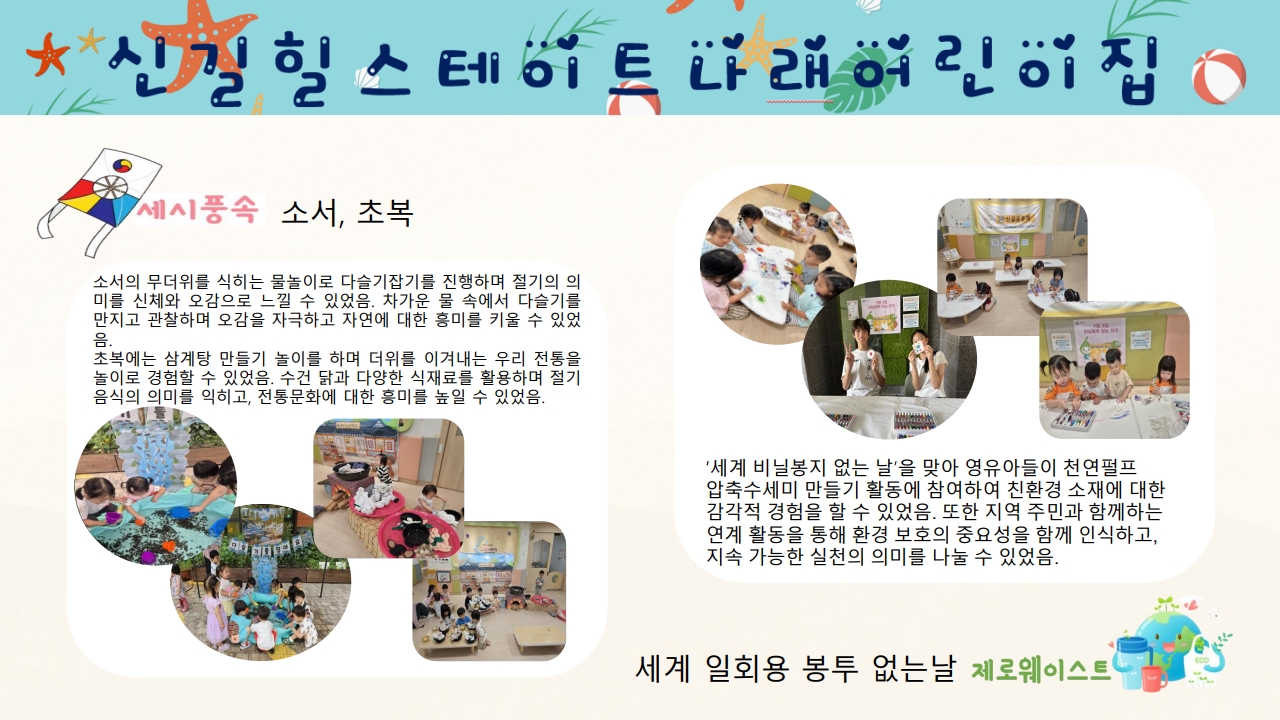 신길힐스테이트 나래어린이집

세시풍속 소서, 초복

소서의 무더위를 식히는 물놀이로 다슬기잡기를 진행하며 절기의 의미를 신체와 오감으로 느낄 수 있었음. 차가운 물 속에서 다슬기를 만지고 관찰하며 오감을 자극하고 자연에 대한 흥미를 키울 수 있었음.
초복에는 삼계탕 만들기 놀이를 하며 더위를 이겨내는 우리 전통을 놀이로 경험할 수 있었음. 수건 닭과 다양한 식재료를 활용하며 절기 음식의 의미를 익히고, 전통문화에 대한 흥미를 높일 수 있었음.

'세계 비닐봉지 없는 날'을 맞아 영유아들이 천연펄프 압축수세미 만들기 활동에 참여하여 친환경 소재에 대한 감각적 경험을 할 수 있었음. 또한 지역 주민과 함께하는 연계 활동을 통해 환경 보호의 중요성을 함께 인식하고, 지속 가능한 실천의 의미를 나눌 수 있었음.

세계 일회용 봉투 없는날 제로웨이스트